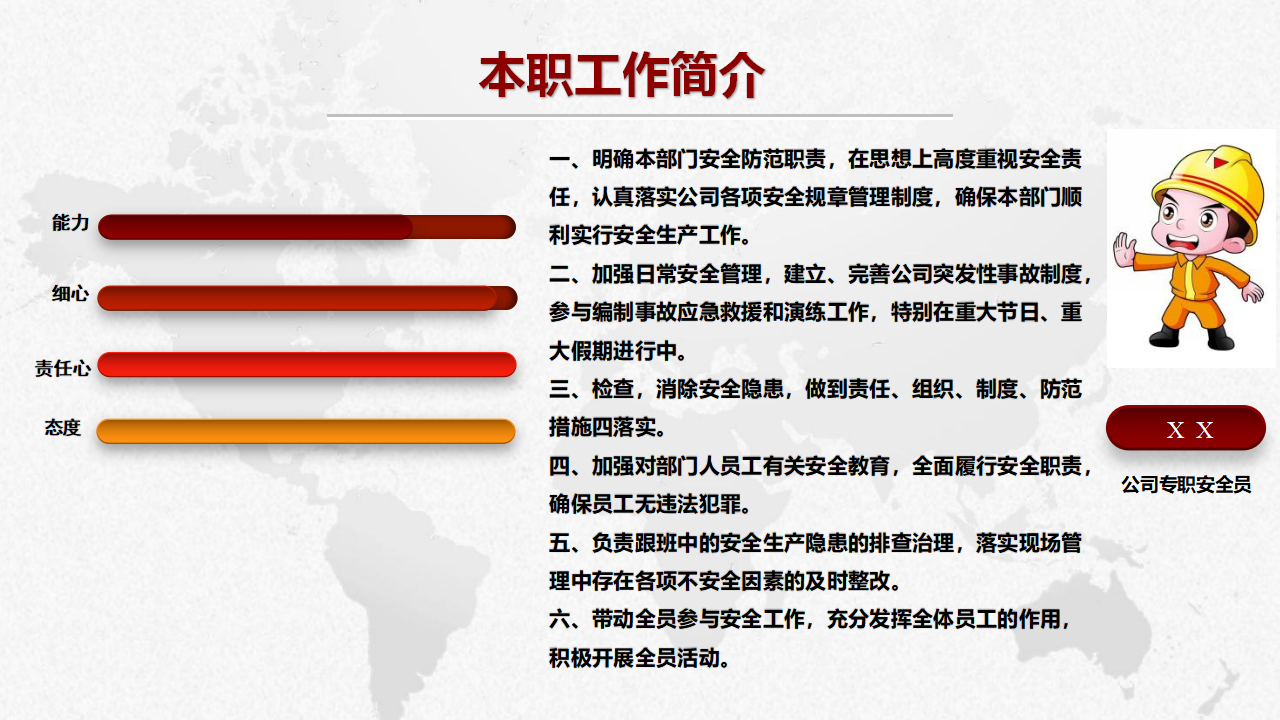 本职工作简介

能力

细心

责任心

态度

一、明确本部门安全防范职责，在思想上高度重视安全责任，认真落实公司各项安全规章管理制度，确保本部门顺利实行安全生产工作。

二、加强日常安全管理，建立、完善公司突发性事故制度，参与编制事故应急救援和演练工作，特别在重大节日、重大假期进行中。

三、检查，消除安全隐患，做到责任、组织、制度、防范措施四落实。

四、加强对部门人员工有关安全教育，全面履行安全职责，确保员工无违法犯罪。

五、负责跟班中的安全生产隐患的排查治理，落实现场管理中存在各项不安全因素的及时整改。

六、带动全员参与安全工作，充分发挥全体员工的作用，积极开展全员活动。

X X

公司专职安全员